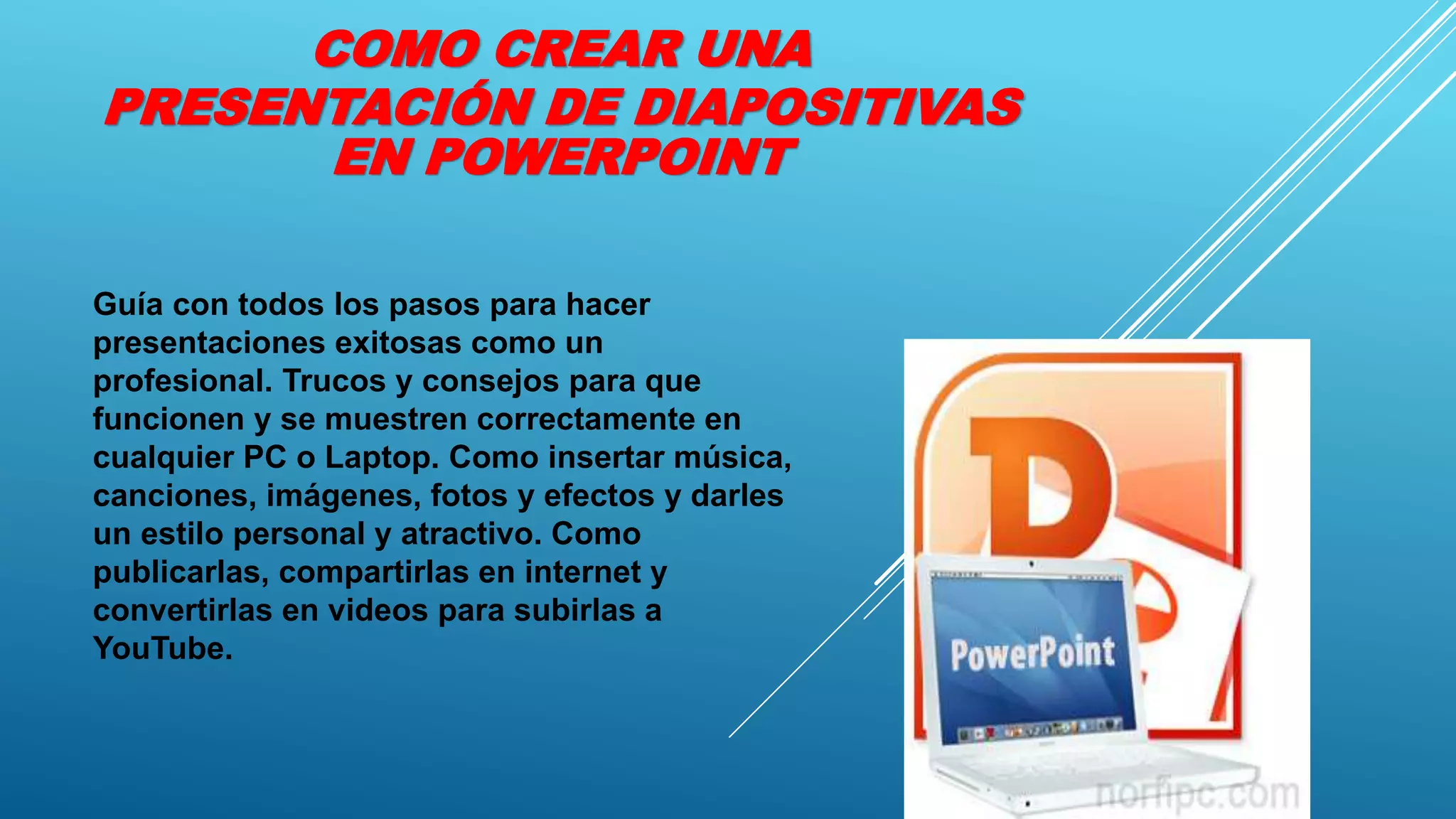 COMO CREAR UNA PRESENTACIÓN DE DIAPOSITIVAS EN POWERPOINT

Guía con todos los pasos para hacer presentaciones exitosas como un profesional. Trucos y consejos para que funcionen y se muestren correctamente en cualquier PC o Laptop. Como insertar música, canciones, imágenes, fotos y efectos y darles un estilo personal y atractivo. Como publicarlas, compartirlas en internet y convertirlas en videos para subirlas a YouTube.

PowerPoint

norfipc.com